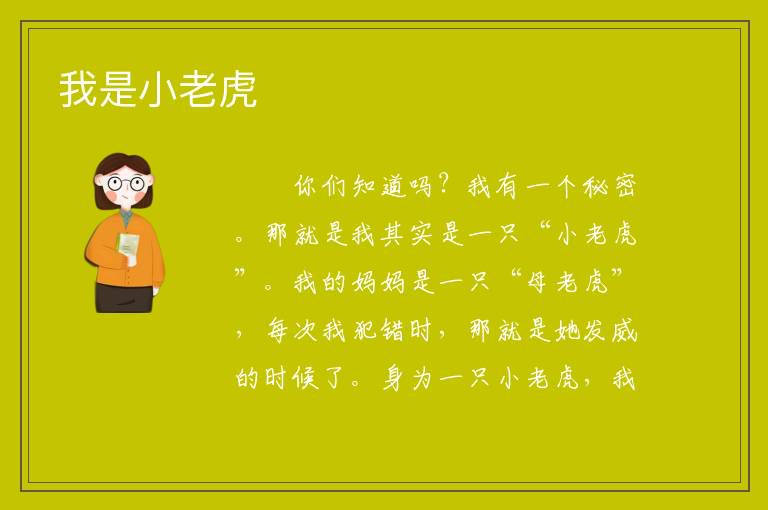 我是小老虎

你们知道吗？我有一个秘密。那就是我其实是一只“小老虎”。我的妈妈是一只“母老虎”，每次我犯错时，那就是她发威的时候了。身为一只小老虎，我